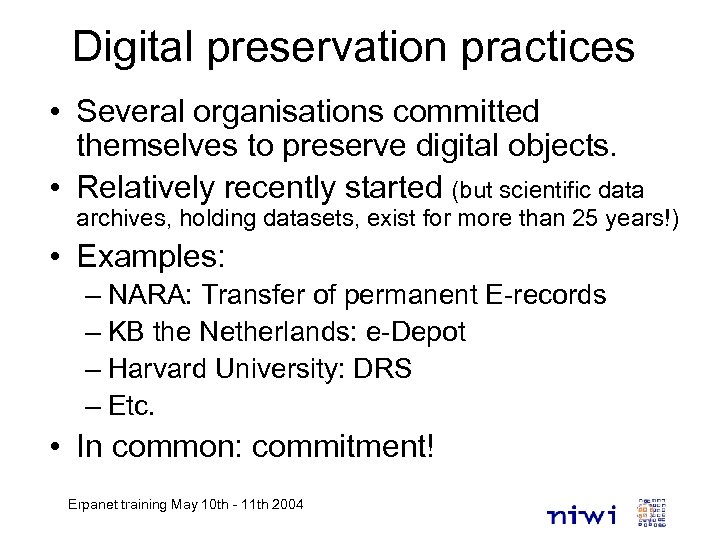 Digital preservation practices

• Several organisations committed themselves to preserve digital objects.
• Relatively recently started (but scientific data archives, holding datasets, exist for more than 25 years!)
• Examples:
– NARA: Transfer of permanent E-records
– KB the Netherlands: e-Depot
– Harvard University: DRS
– Etc.
• In common: commitment!

Erpanet training May 10th - 11th 2004

niwi